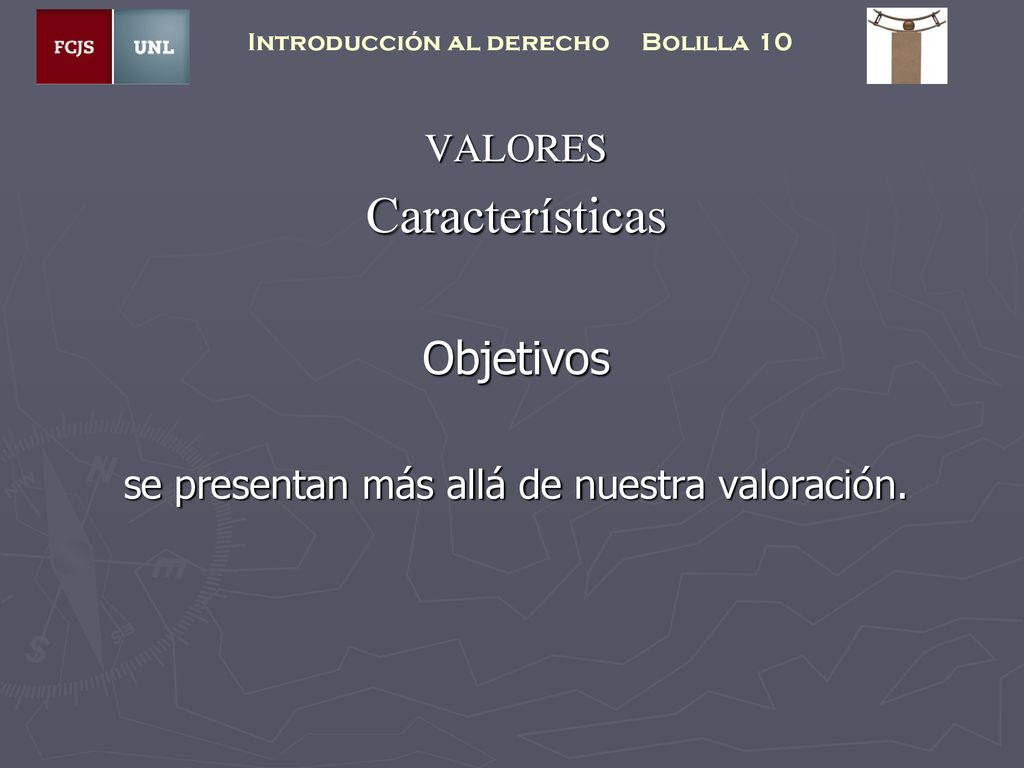 FCJS UNL

Introducción al derecho Bolilla 10

VALORES

Características

Objetivos

se presentan más allá de nuestra valoración.